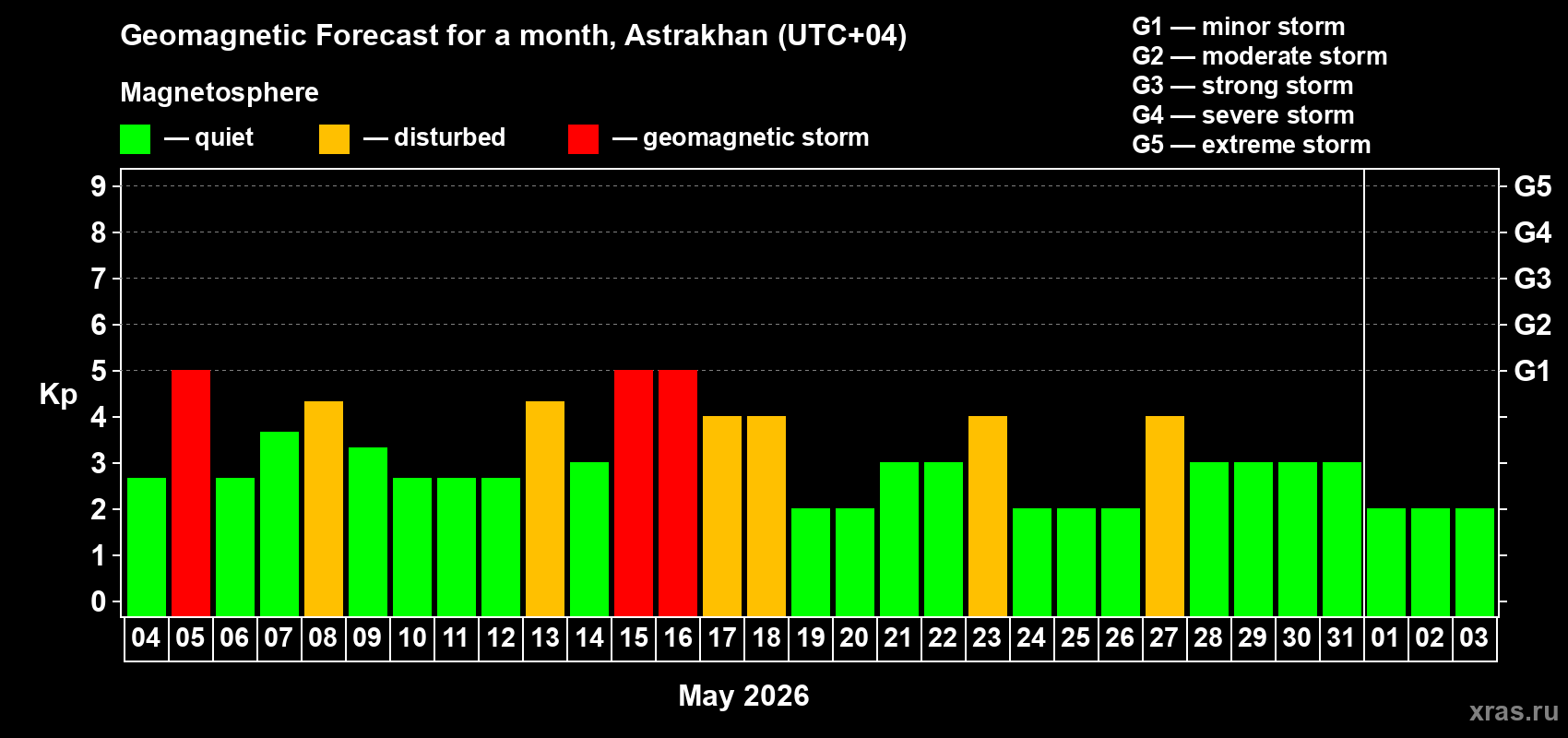 Geomagnetic Forecast for a month, Astrakhan (UTC+04)

Magnetosphere

— quiet — disturbed — geomagnetic storm

G1 — minor storm
G2 — moderate storm
G3 — strong storm
G4 — severe storm
G5 — extreme storm

Kp

9
8
7
6
5
4
3
2
1
0

G5
G4
G3
G2
G1

04 05 06 07 08 09 10 11 12 13 14 15 16 17 18 19 20 21 22 23 24 25 26 27 28 29 30 31 01 02 03

May 2026

xras.ru